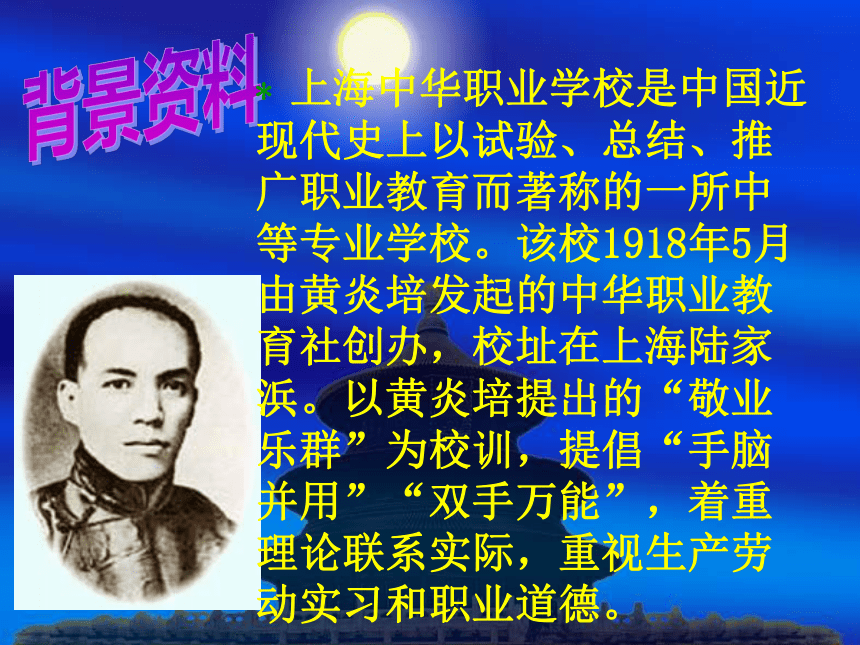 背景资料

* 上海中华职业学校是中国近现代史上以试验、总结、推广职业教育而著称的一所中等专业学校。该校1918年5月由黄炎培发起的中华职业教育社创办，校址在上海陆家浜。以黄炎培提出的“敬业乐群”为校训，提倡“手脑并用”“双手万能”，着重理论联系实际，重视生产劳动实习和职业道德。